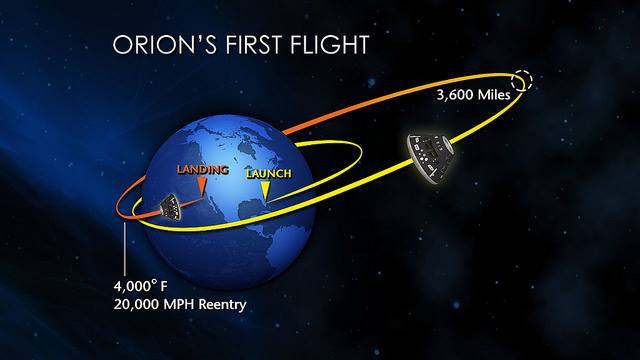 ORION'S FIRST FLIGHT

3,600 Miles

LANDING

LAUNCH

4,000° F
20,000 MPH Reentry